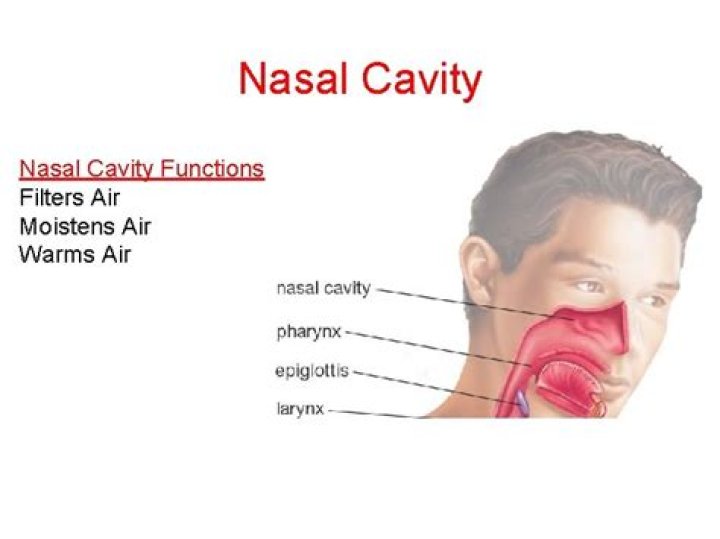 Nasal Cavity

Nasal Cavity Functions
Filters Air
Moistens Air
Warms Air

nasal cavity
pharynx
epiglottis
larynx